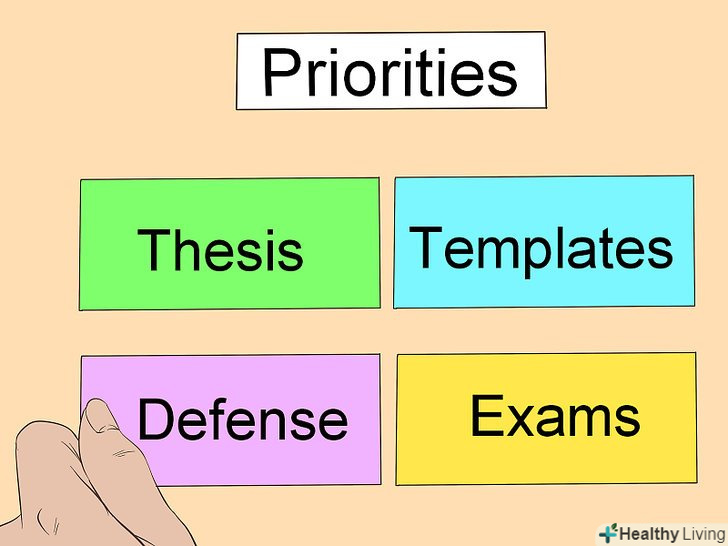 Priorities

Thesis

Templates

Defense

Exams

Healthy Living